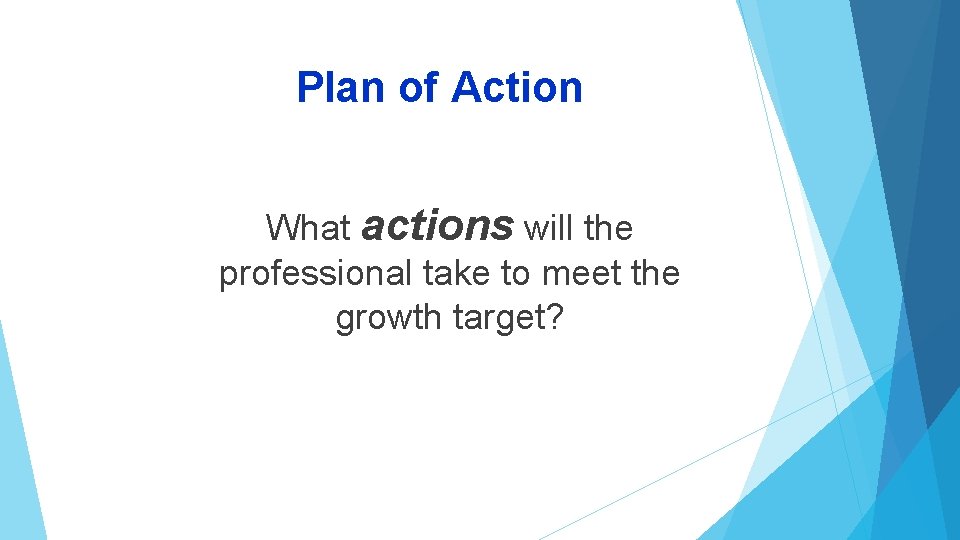 Plan of Action

What actions will the professional take to meet the growth target?